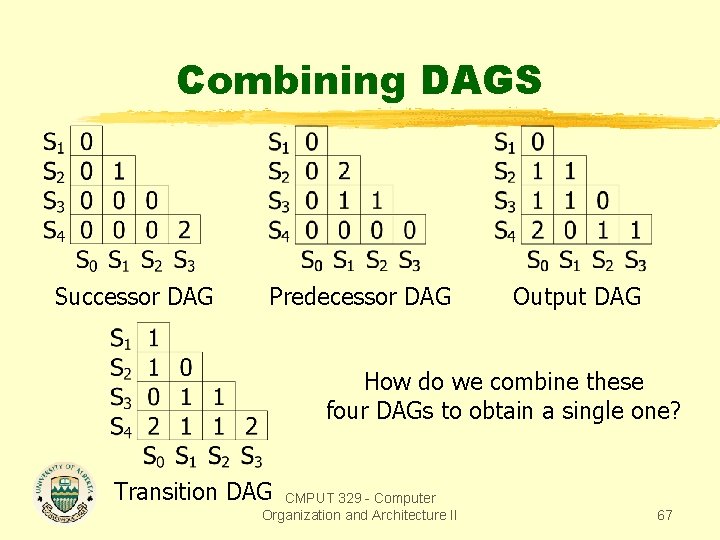 Combining DAGS

| $S_1$ | 0 | | | |
|---|---|---|---|---|
| $S_2$ | 0 | 1 | | |
| $S_3$ | 0 | 0 | 0 | |
| $S_4$ | 0 | 0 | 0 | 2 |
| | $S_0$ | $S_1$ | $S_2$ | $S_3$ |

Successor DAG

| $S_1$ | 0 | | | |
|---|---|---|---|---|
| $S_2$ | 0 | 2 | | |
| $S_3$ | 0 | 1 | 1 | |
| $S_4$ | 0 | 0 | 0 | 0 |
| | $S_0$ | $S_1$ | $S_2$ | $S_3$ |

Predecessor DAG

| $S_1$ | 0 | | | |
|---|---|---|---|---|
| $S_2$ | 1 | 1 | | |
| $S_3$ | 1 | 1 | 0 | |
| $S_4$ | 2 | 0 | 1 | 1 |
| | $S_0$ | $S_1$ | $S_2$ | $S_3$ |

Output DAG

| $S_1$ | 1 | | | |
|---|---|---|---|---|
| $S_2$ | 1 | 0 | | |
| $S_3$ | 0 | 1 | 1 | |
| $S_4$ | 2 | 1 | 1 | 2 |
| | $S_0$ | $S_1$ | $S_2$ | $S_3$ |

Transition DAG

How do we combine these four DAGs to obtain a single one?

UNIVERSITY OF ALBERTA

CMPUT 329 - Computer Organization and Architecture II

67